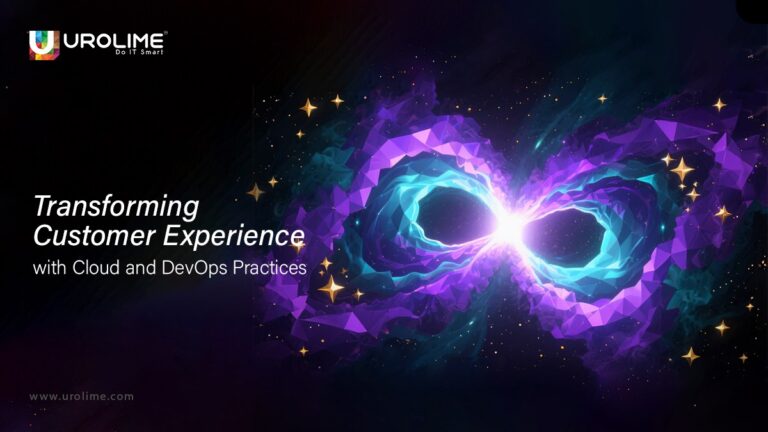 UROLIME®
Do IT Smart

Transforming Customer Experience
with Cloud and DevOps Practices

www.urolime.com